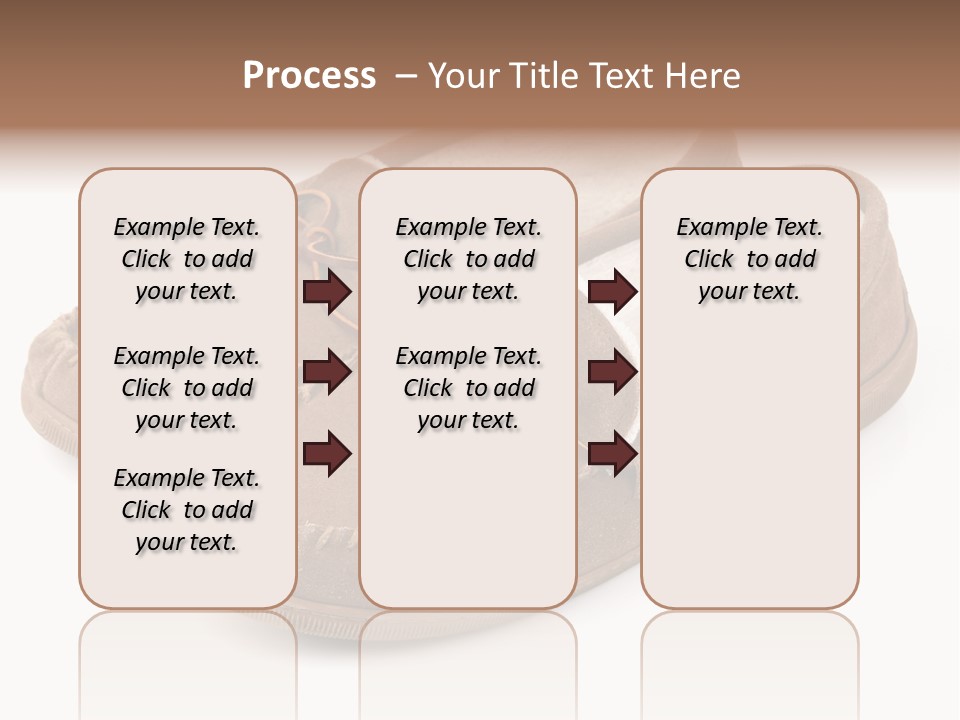 Process – Your Title Text Here

Example Text. Click to add your text.

Example Text. Click to add your text.

Example Text. Click to add your text.

Example Text. Click to add your text.

Example Text. Click to add your text.

Example Text. Click to add your text.